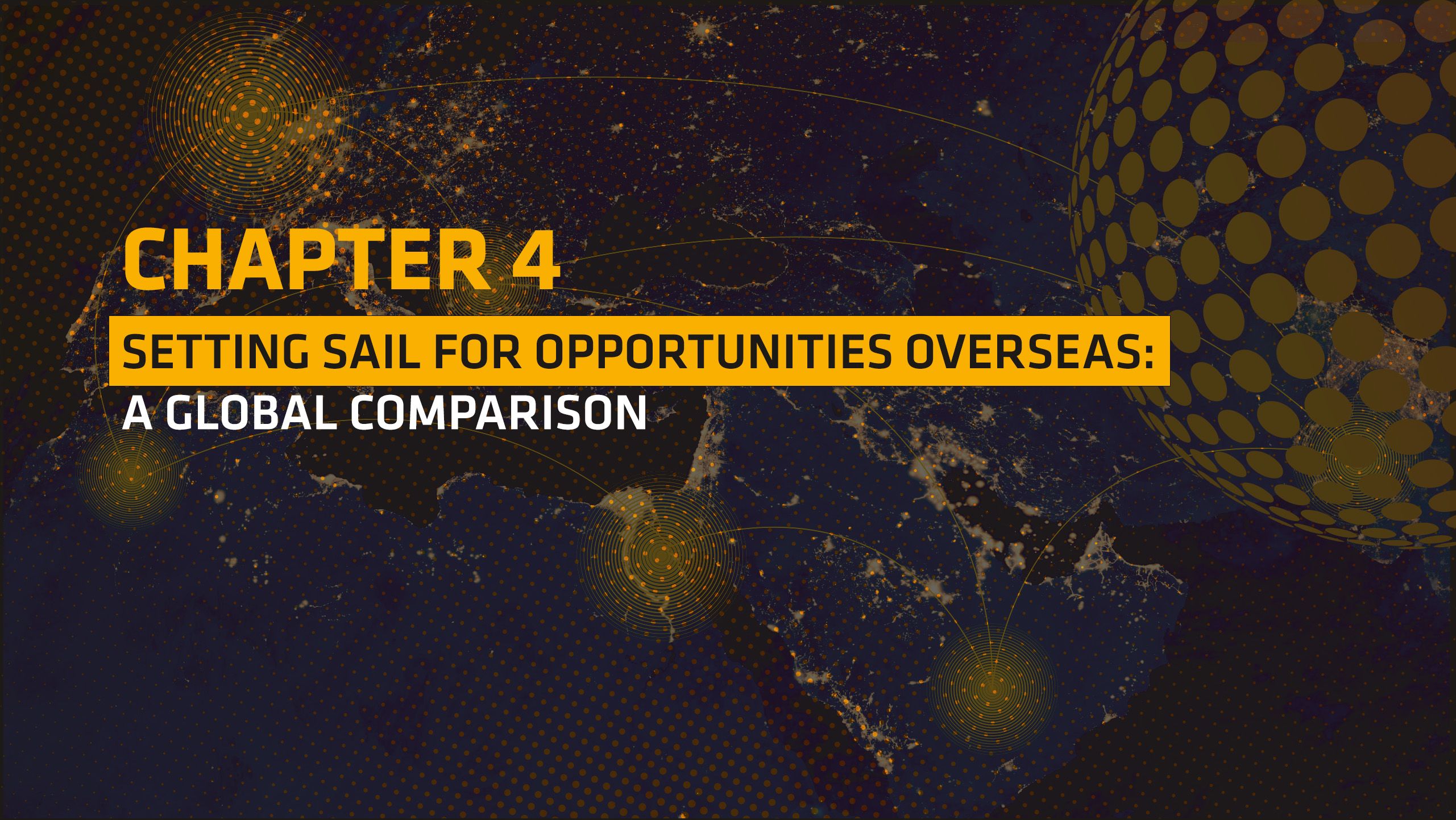 CHAPTER 4

SETTING SAIL FOR OPPORTUNITIES OVERSEAS:
A GLOBAL COMPARISON